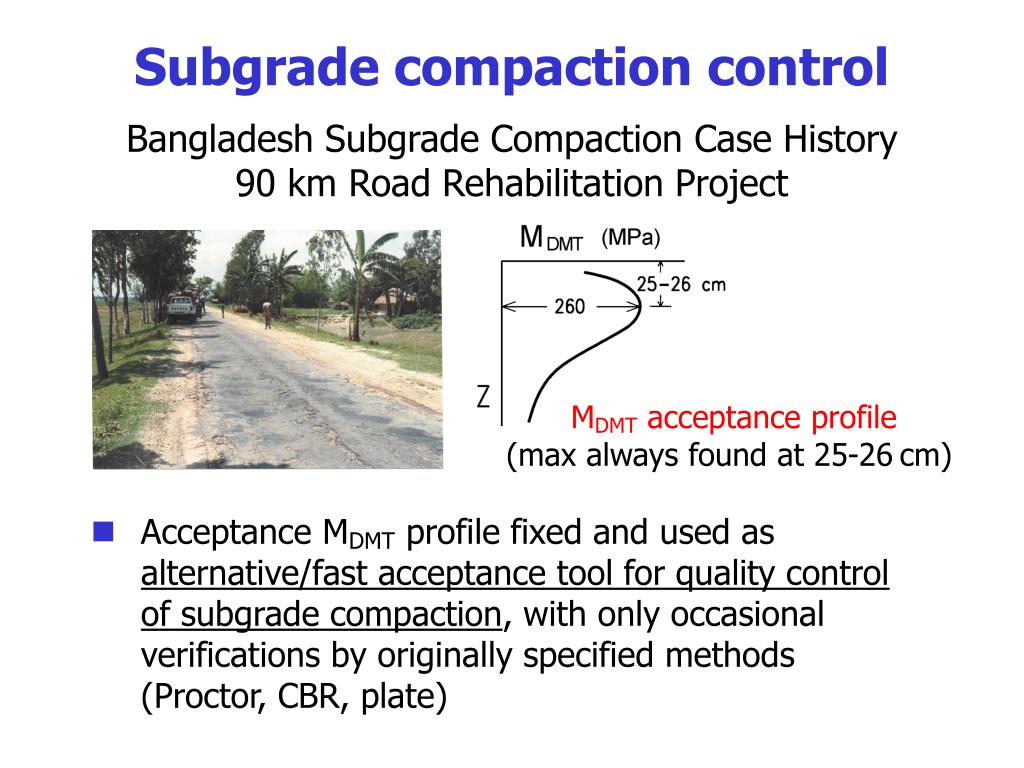 Subgrade compaction control

Bangladesh Subgrade Compaction Case History
90 km Road Rehabilitation Project

$M_{DMT}$ (MPa)

25–26 cm

260

Z

$M_{DMT}$ acceptance profile
(max always found at 25-26 cm)

Acceptance $M_{DMT}$ profile fixed and used as alternative/fast acceptance tool for quality control of subgrade compaction, with only occasional verifications by originally specified methods (Proctor, CBR, plate)